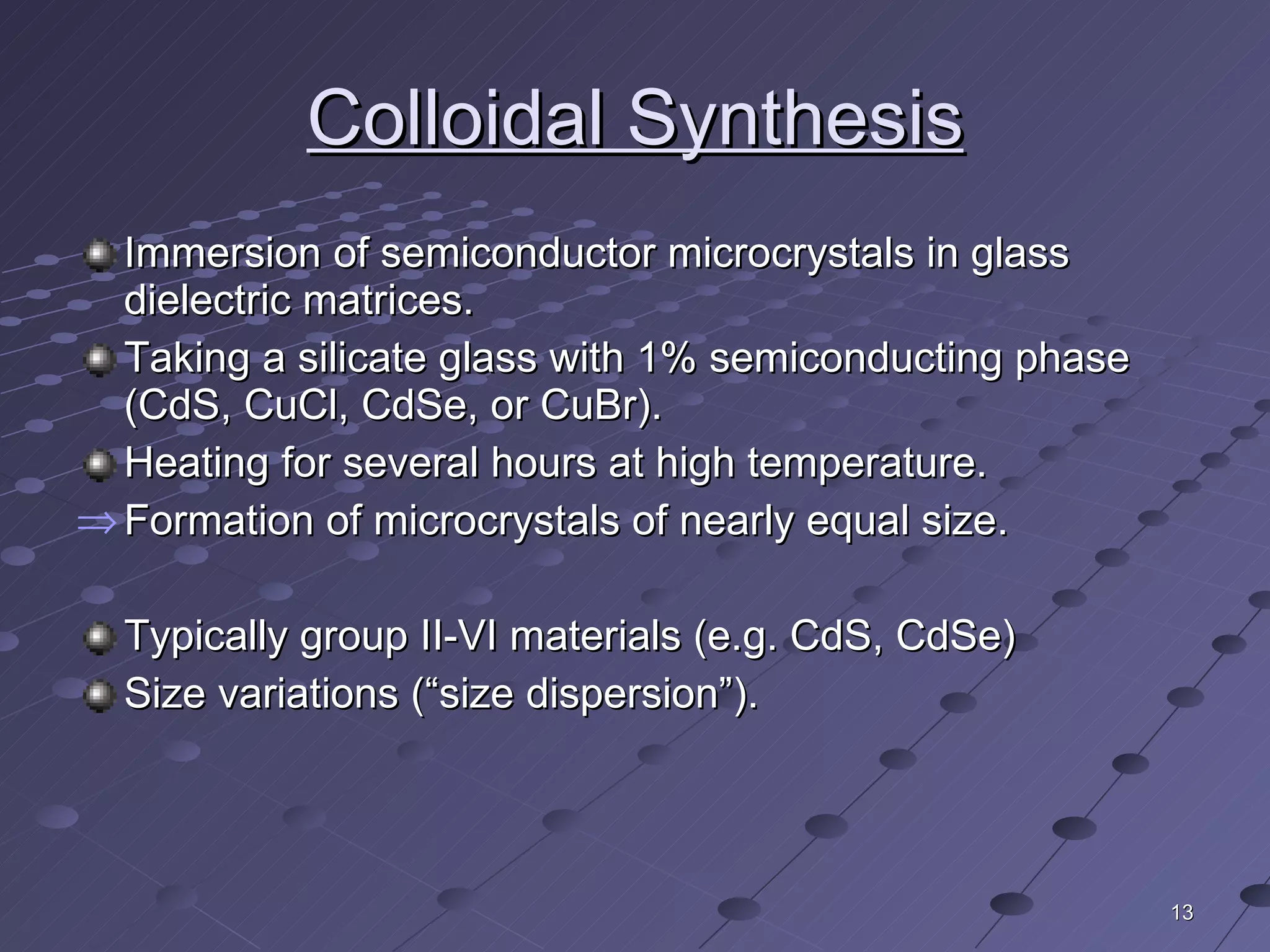 Colloidal Synthesis

Immersion of semiconductor microcrystals in glass dielectric matrices.

Taking a silicate glass with 1% semiconducting phase (CdS, CuCl, CdSe, or CuBr).

Heating for several hours at high temperature.

$\Rightarrow$ Formation of microcrystals of nearly equal size.

Typically group II-VI materials (e.g. CdS, CdSe)

Size variations (“size dispersion”).

13